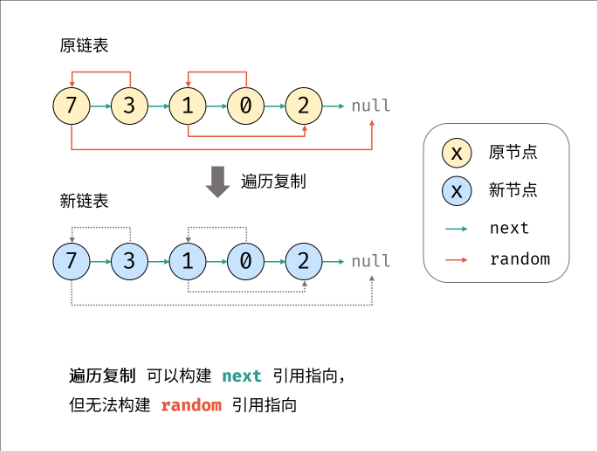 原链表

7 3 1 0 2 null

遍历复制

新链表

7 3 1 0 2 null

X 原节点
X 新节点
next
random

遍历复制 可以构建 next 引用指向，
但无法构建 random 引用指向